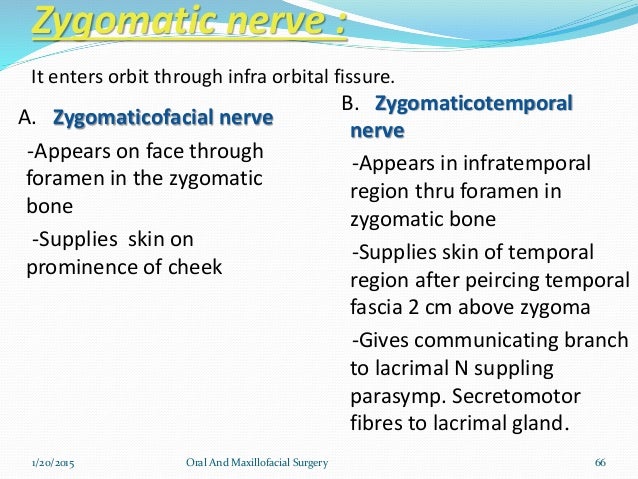 Zygomatic nerve :

It enters orbit through infra orbital fissure.

A. Zygomaticofacial nerve

-Appears on face through foramen in the zygomatic bone

-Supplies skin on prominence of cheek

B. Zygomaticotemporal nerve

-Appears in infratemporal region thru foramen in zygomatic bone

-Supplies skin of temporal region after peircing temporal fascia 2 cm above zygoma

-Gives communicating branch to lacrimal N suppling parasymp. Secretomotor fibres to lacrimal gland.

1/20/2015 Oral And Maxillofacial Surgery 66